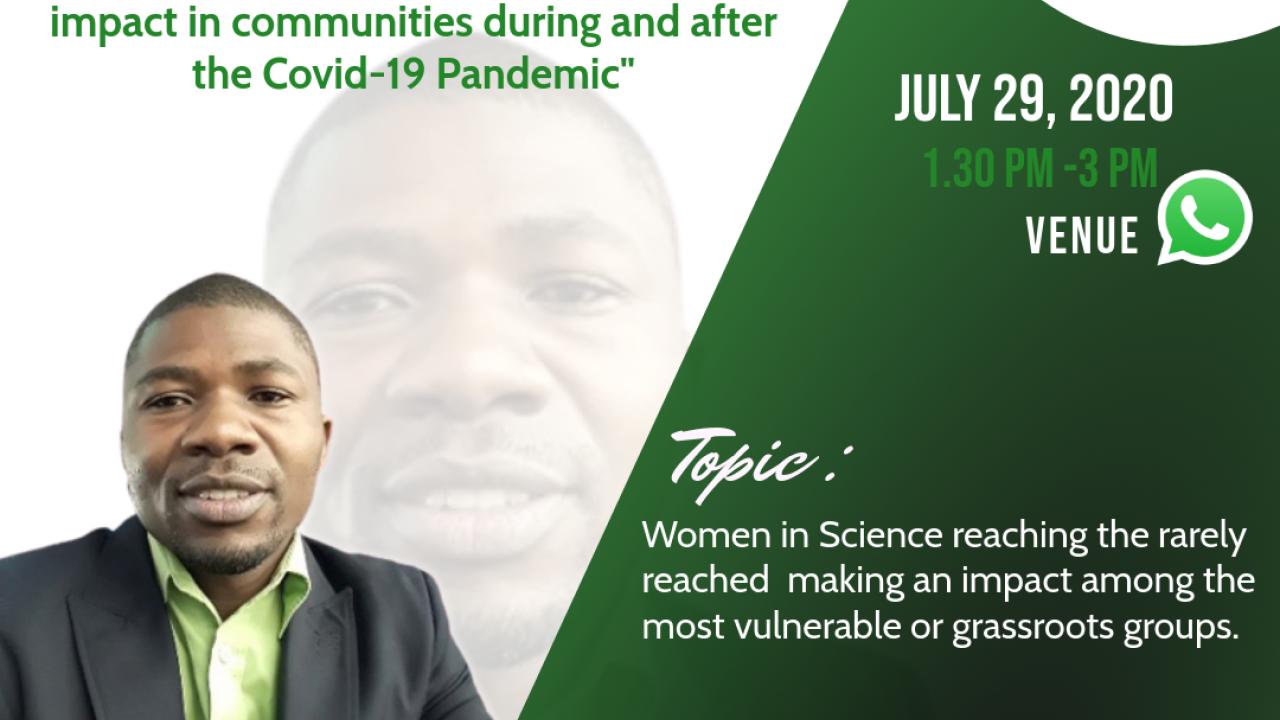 impact in communities during and after the Covid-19 Pandemic"

JULY 29, 2020
1.30 PM -3 PM
VENUE

Topic :
Women in Science reaching the rarely reached making an impact among the most vulnerable or grassroots groups.